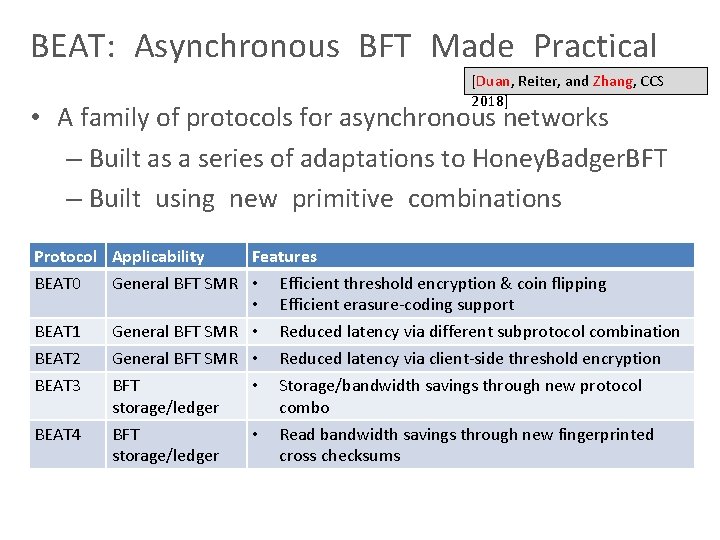 BEAT: Asynchronous BFT Made Practical

[Duan, Reiter, and Zhang, CCS 2018]

• A family of protocols for asynchronous networks
– Built as a series of adaptations to HoneyBadgerBFT
– Built using new primitive combinations

| Protocol | Applicability | Features |
|---|---|---|
| BEAT0 | General BFT SMR | • Efficient threshold encryption & coin flipping • Efficient erasure-coding support |
| BEAT1 | General BFT SMR | • Reduced latency via different subprotocol combination |
| BEAT2 | General BFT SMR | • Reduced latency via client-side threshold encryption |
| BEAT3 | BFT storage/ledger | • Storage/bandwidth savings through new protocol combo |
| BEAT4 | BFT storage/ledger | • Read bandwidth savings through new fingerprinted cross checksums |